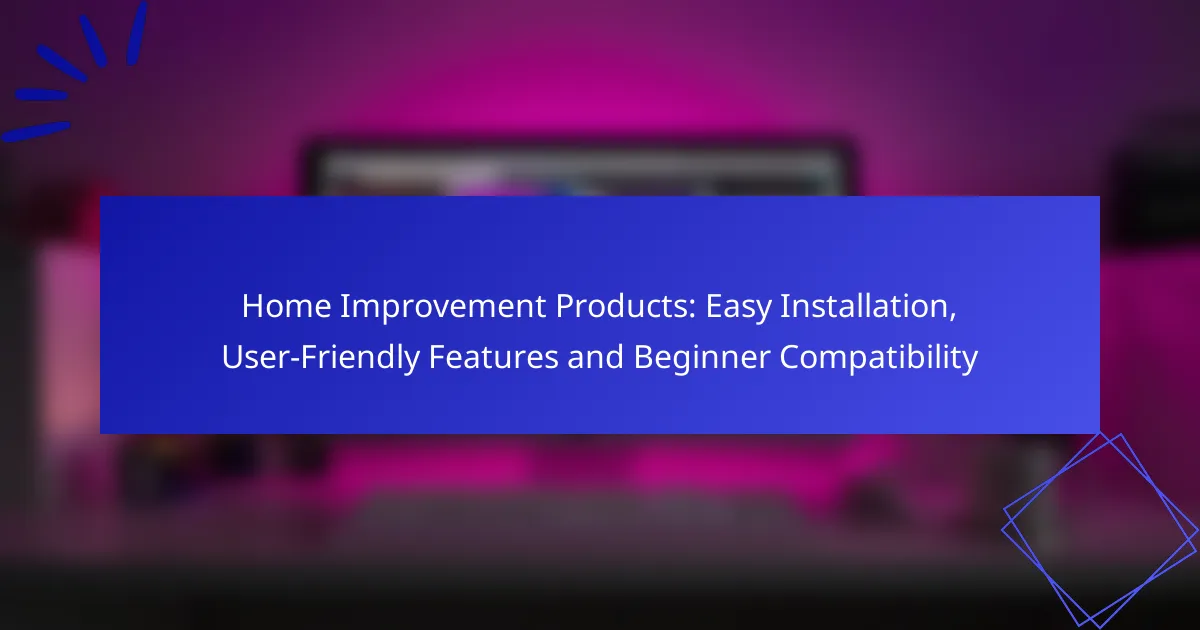 Home Improvement Products: Easy Installation, User-Friendly Features and Beginner Compatibility